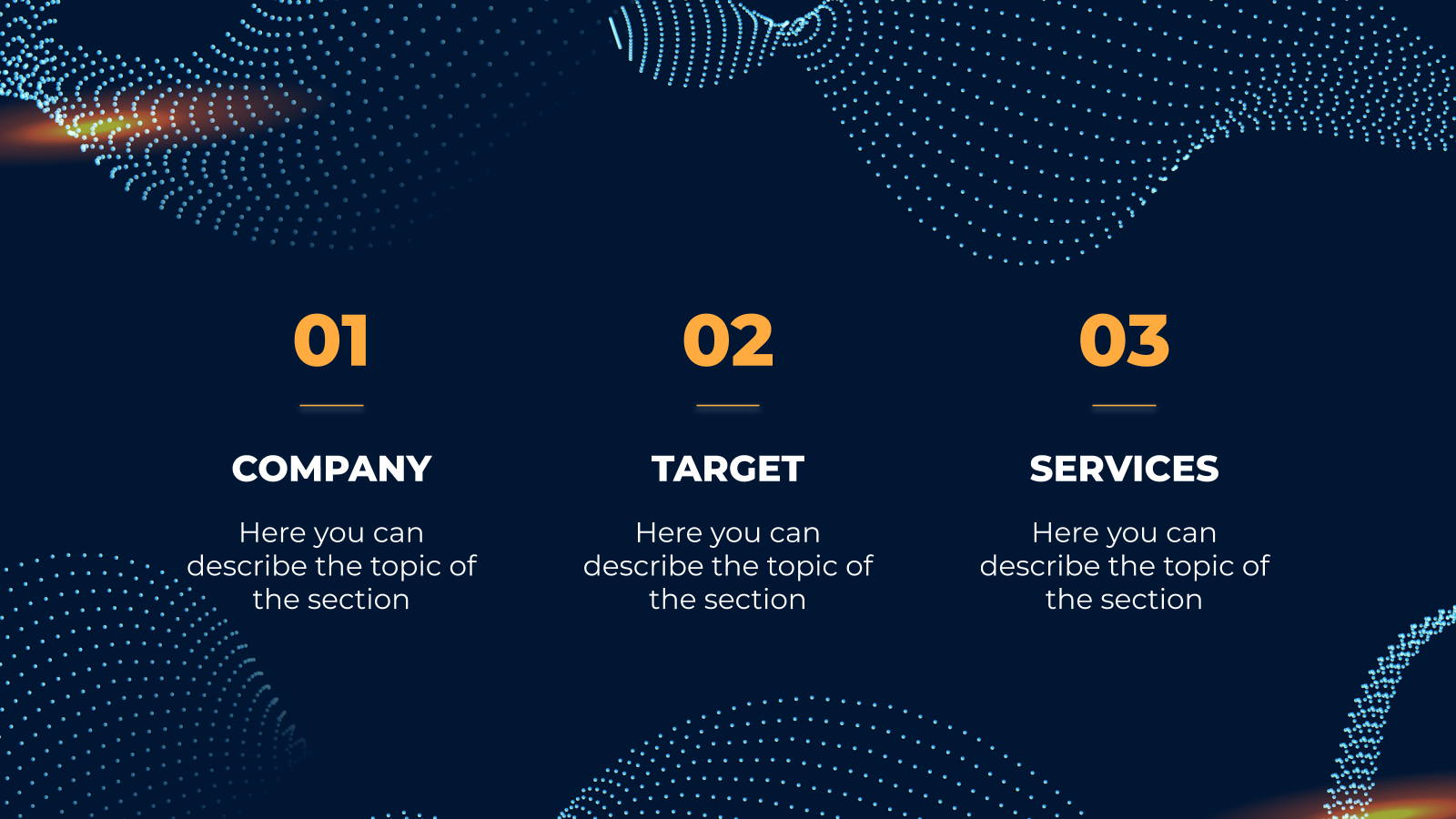 01

COMPANY

Here you can describe the topic of the section

02

TARGET

Here you can describe the topic of the section

03

SERVICES

Here you can describe the topic of the section